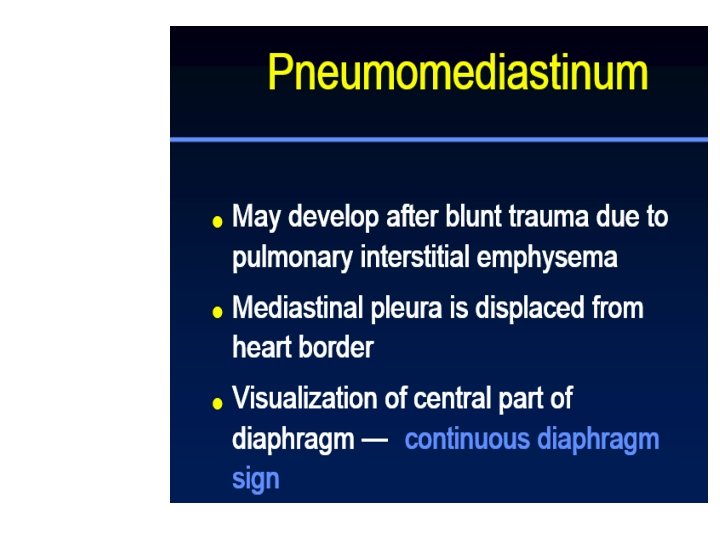 Pneumomediastinum

• May develop after blunt trauma due to pulmonary interstitial emphysema

• Mediastinal pleura is displaced from heart border

• Visualization of central part of diaphragm — continuous diaphragm sign